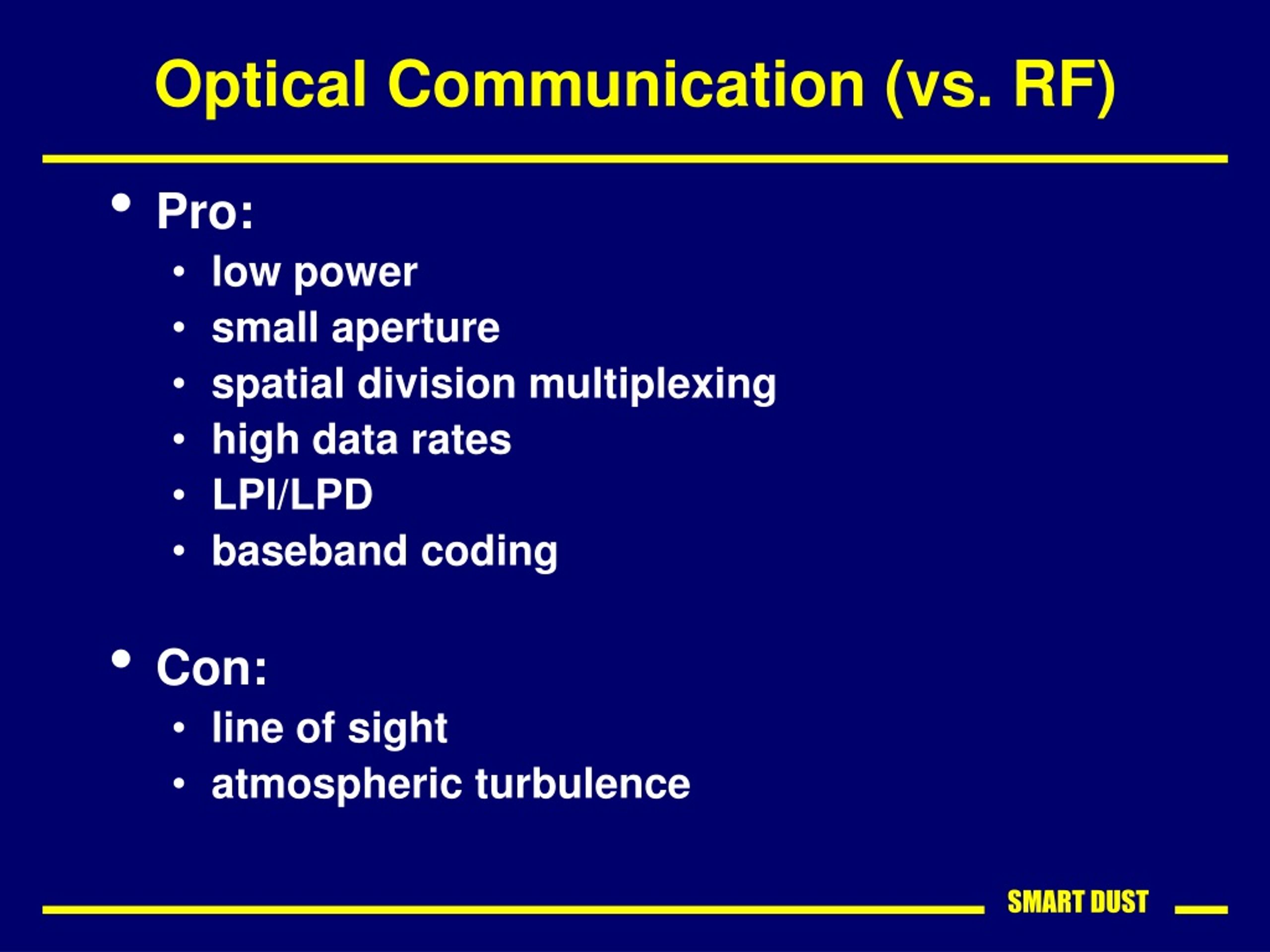 Optical Communication (vs. RF)

• Pro:
• low power
• small aperture
• spatial division multiplexing
• high data rates
• LPI/LPD
• baseband coding

• Con:
• line of sight
• atmospheric turbulence

SMART DUST